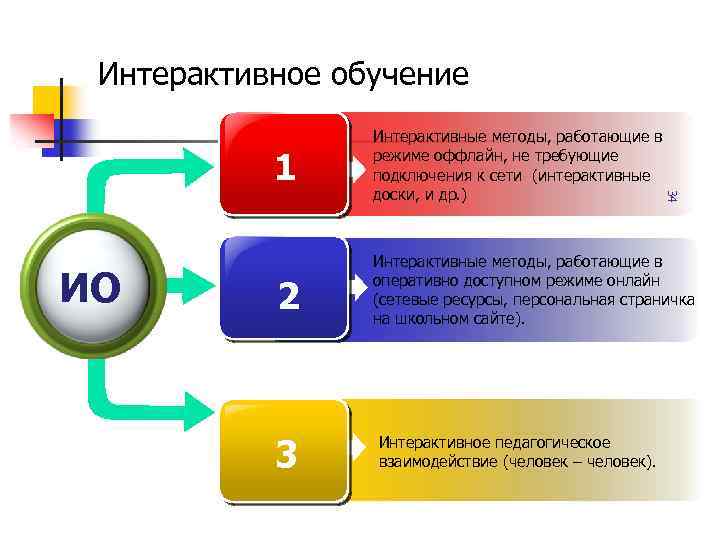 Интерактивное обучение

ИО

1

Интерактивные методы, работающие в режиме оффлайн, не требующие подключения к сети (интерактивные доски, и др.)

34

2

Интерактивные методы, работающие в оперативно доступном режиме онлайн (сетевые ресурсы, персональная страничка на школьном сайте).

3

Интерактивное педагогическое взаимодействие (человек – человек).